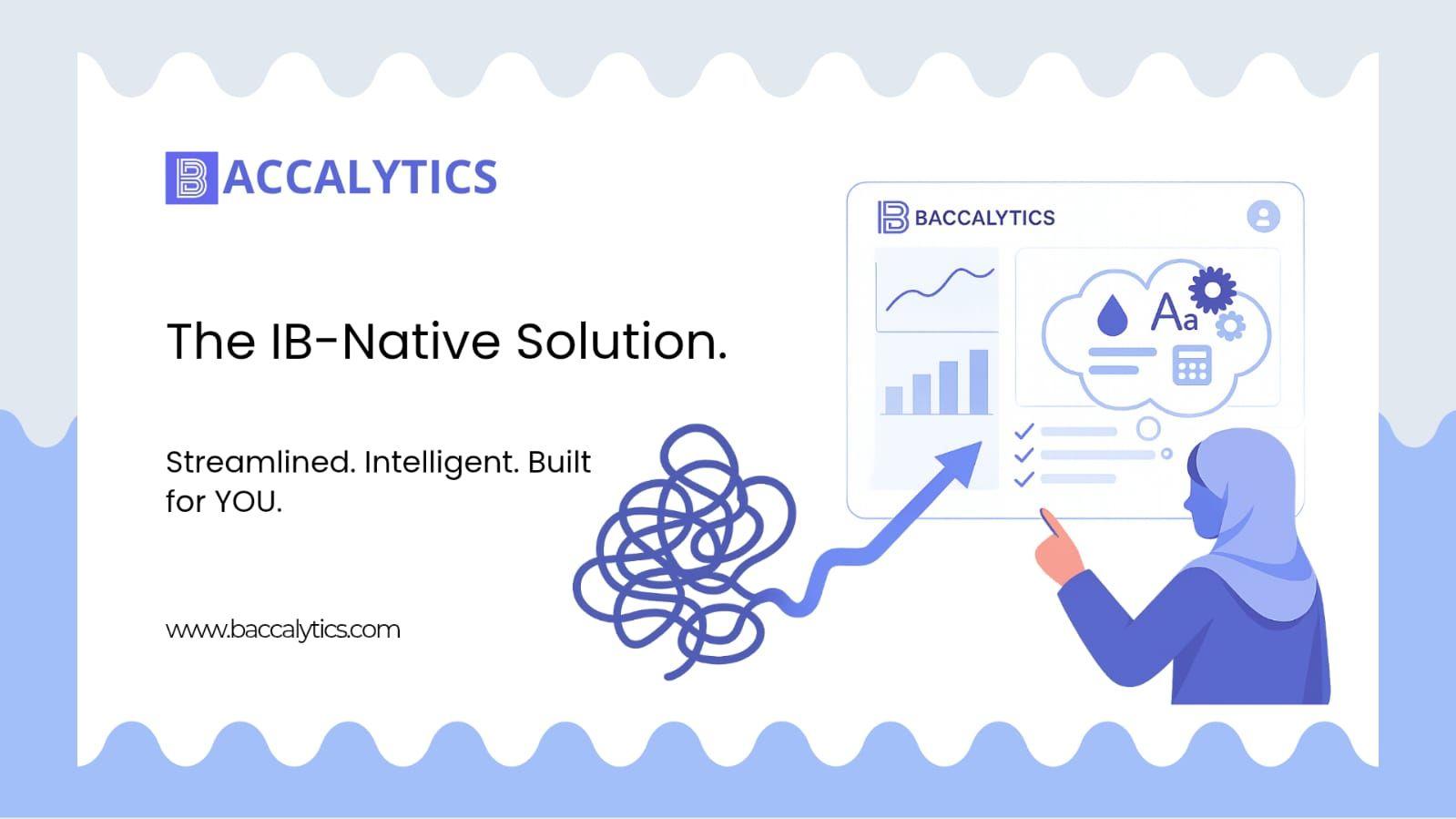 BACCALYTICS

The IB-Native Solution.

Streamlined. Intelligent. Built for YOU.

www.baccalytics.com

BACCALYTICS

Aa